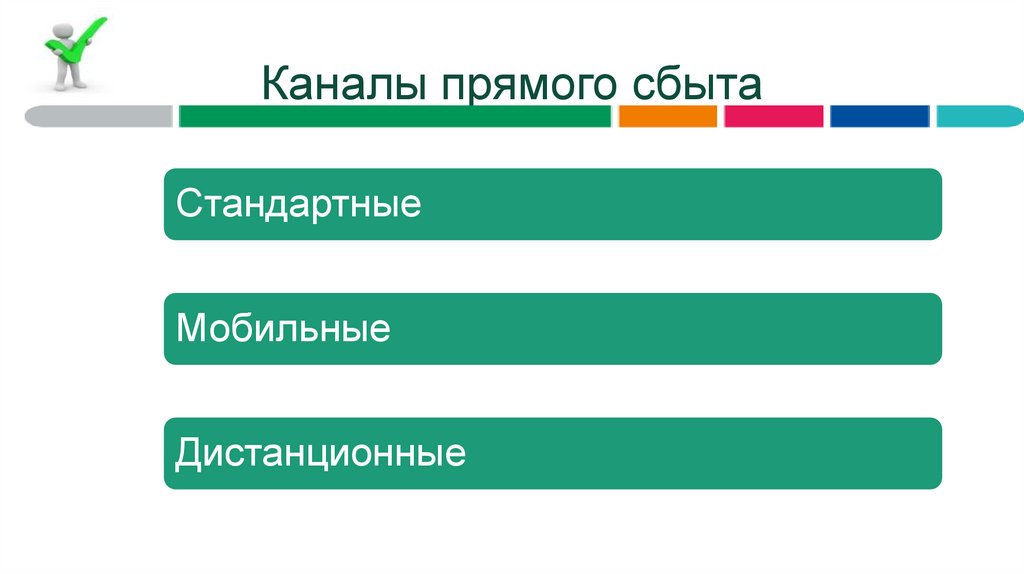 Каналы прямого сбыта

Стандартные

Мобильные

Дистанционные